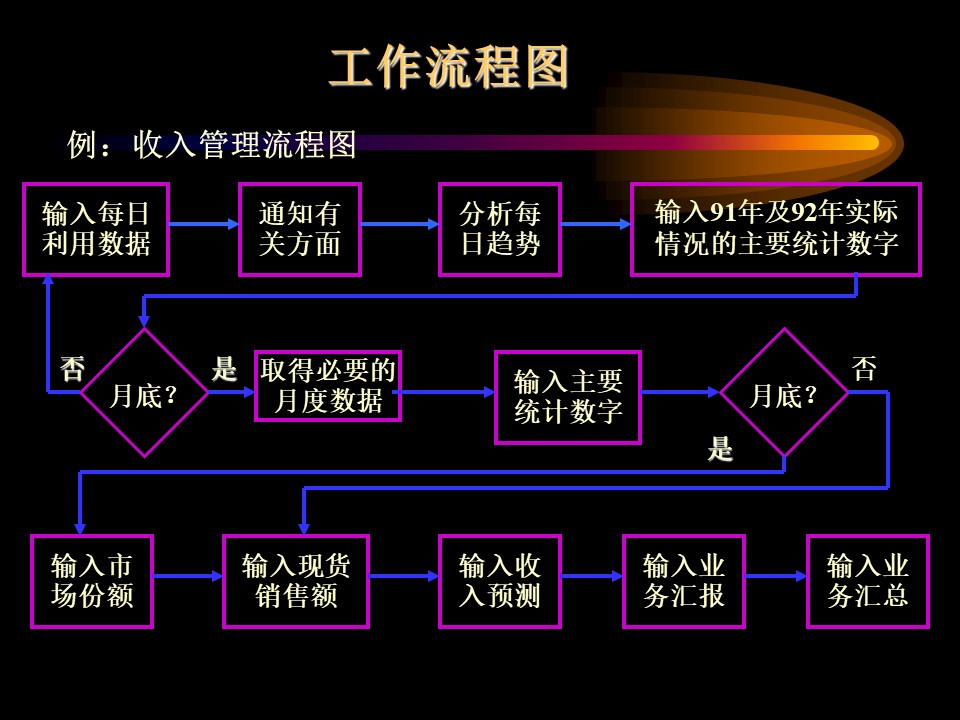 工作流程图

例：收入管理流程图

输入每日利用数据

通知有关方面

分析每日趋势

输入91年及92年实际情况的主要统计数字

否

月底？

是

取得必要的月度数据

输入主要统计数字

月底？

否

是

输入市场份额

输入现货销售额

输入收入预测

输入业务汇报

输入业务汇总